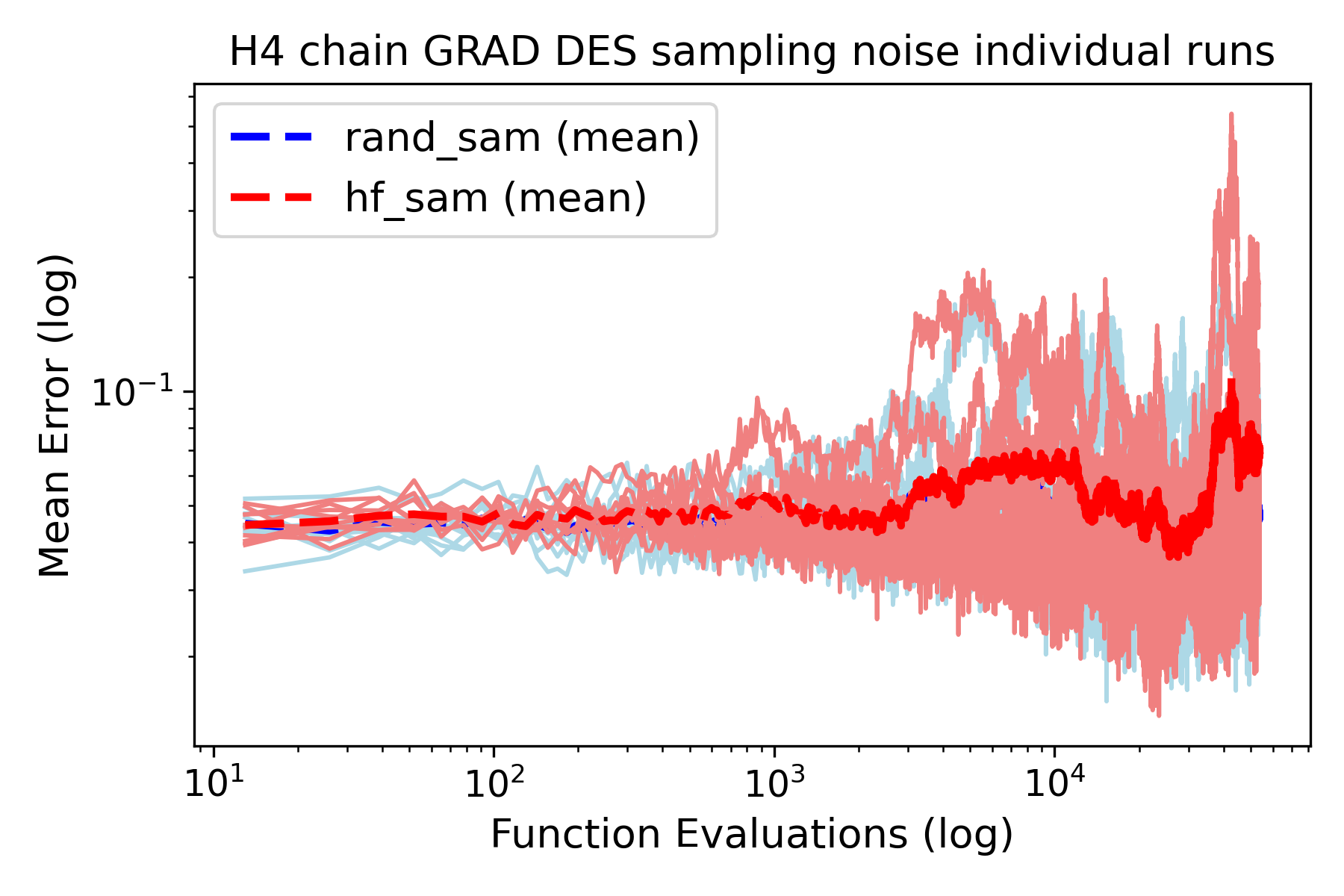 H4 chain GRAD DES sampling noise individual runs

rand_sam (mean)
hf_sam (mean)

Mean Error (log)

$10^{-1}$

$10^{1}$ $10^{2}$ $10^{3}$ $10^{4}$

Function Evaluations (log)